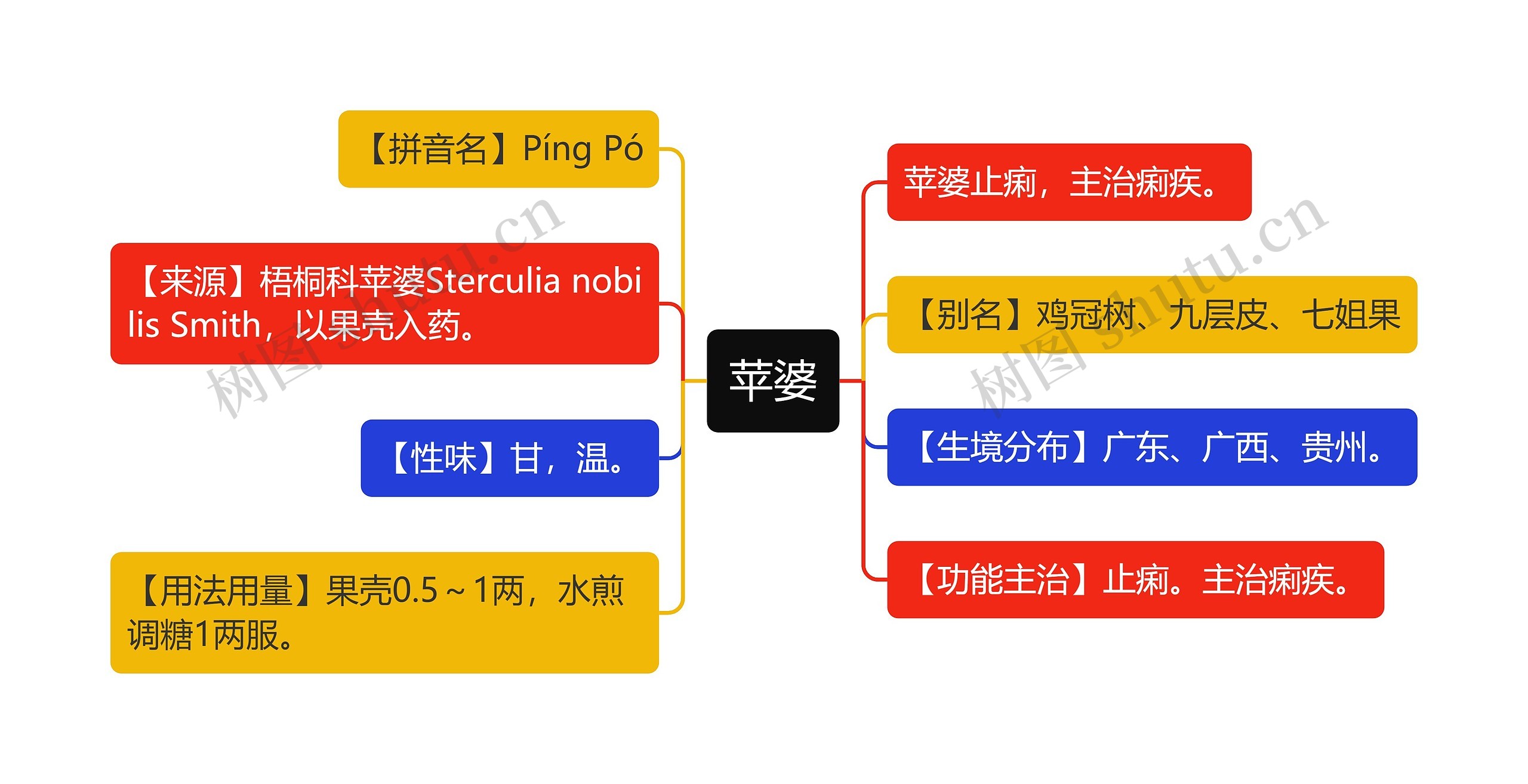 苹婆

【拼音名】Píng Pó

【来源】梧桐科苹婆Sterculia nobilis Smith，以果壳入药。

【性味】甘，温。

【用法用量】果壳0.5～1两，水煎调糖1两服。

苹婆止痢，主治痢疾。

【别名】鸡冠树、九层皮、七姐果

【生境分布】广东、广西、贵州。

【功能主治】止痢。主治痢疾。

树图 shutu.cn

树图 shutu.cn